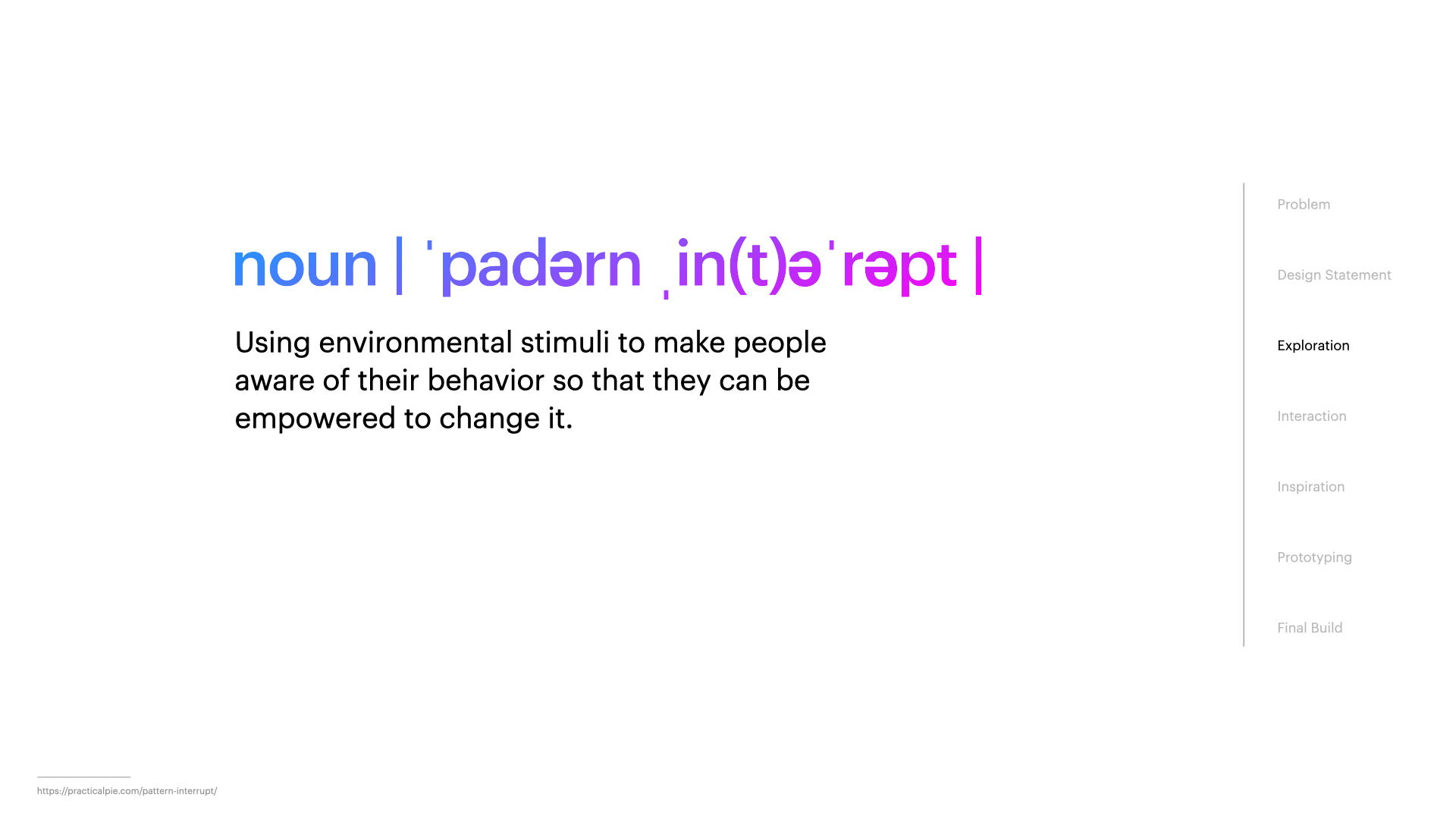 noun | ˈpadərn ˌin(t)əˈrəpt |

Using environmental stimuli to make people aware of their behavior so that they can be empowered to change it.

Problem

Design Statement

Exploration

Interaction

Inspiration

Prototyping

Final Build

https://practicalpie.com/pattern-interrupt/